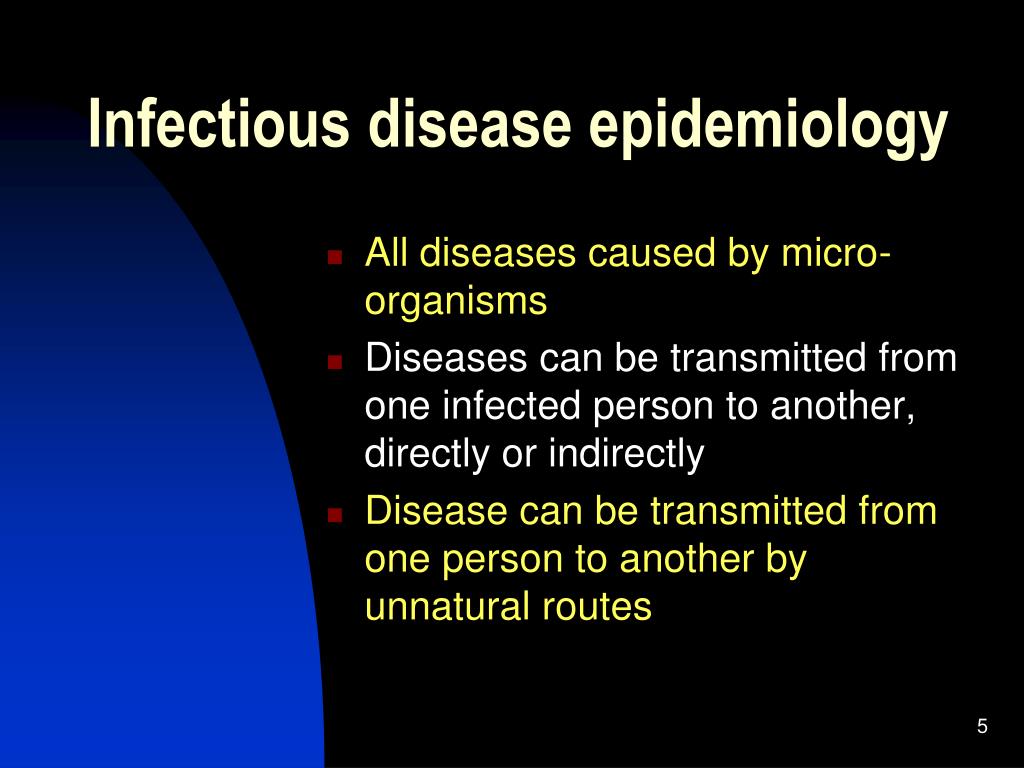 Infectious disease epidemiology

- All diseases caused by micro-organisms
- Diseases can be transmitted from one infected person to another, directly or indirectly
- Disease can be transmitted from one person to another by unnatural routes

5